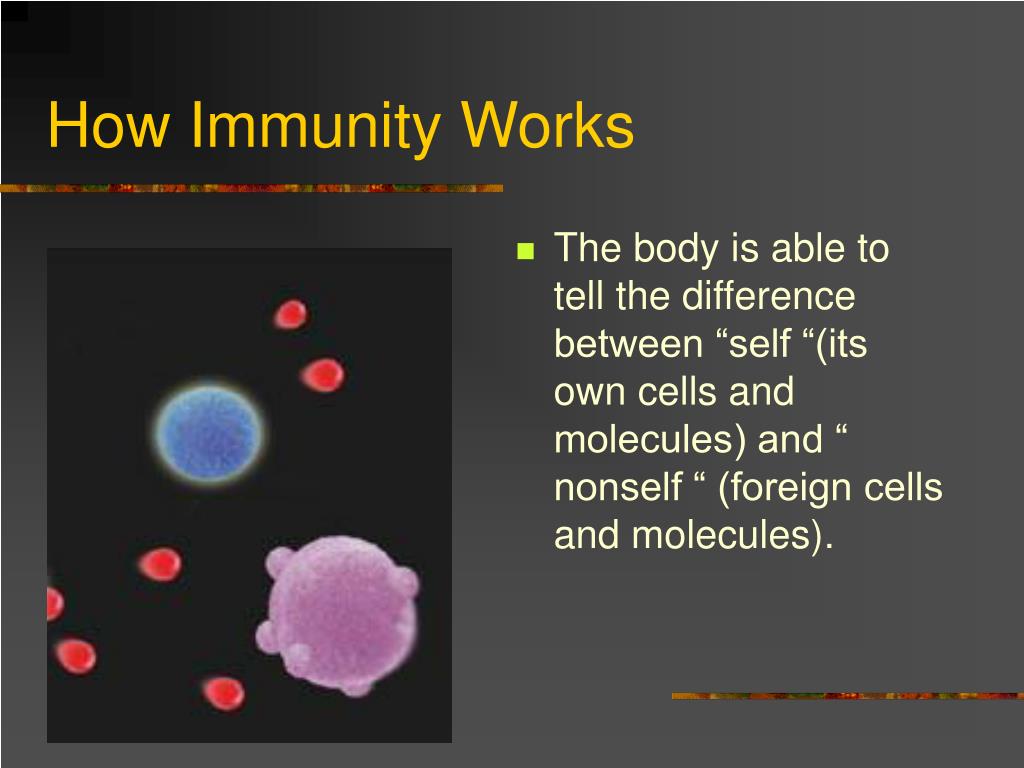 How Immunity Works

The body is able to tell the difference between “self “(its own cells and molecules) and “ nonself “ (foreign cells and molecules).